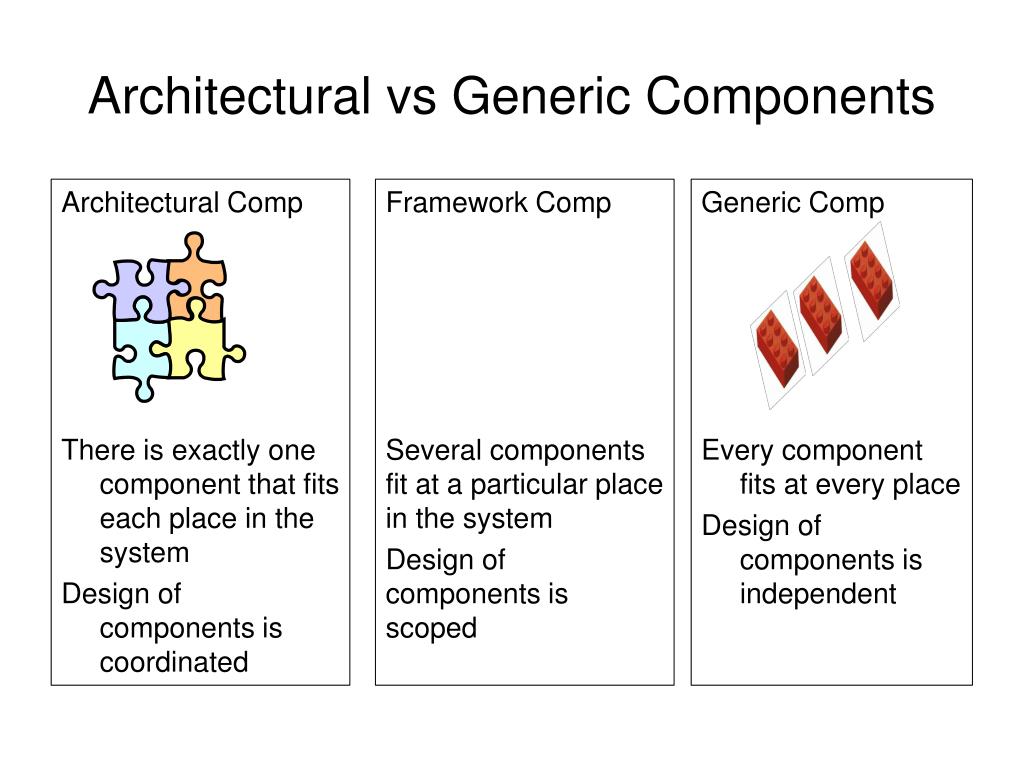 Architectural vs Generic Components

Architectural Comp

There is exactly one component that fits each place in the system

Design of components is coordinated

Framework Comp

Several components fit at a particular place in the system

Design of components is scoped

Generic Comp

Every component fits at every place

Design of components is independent